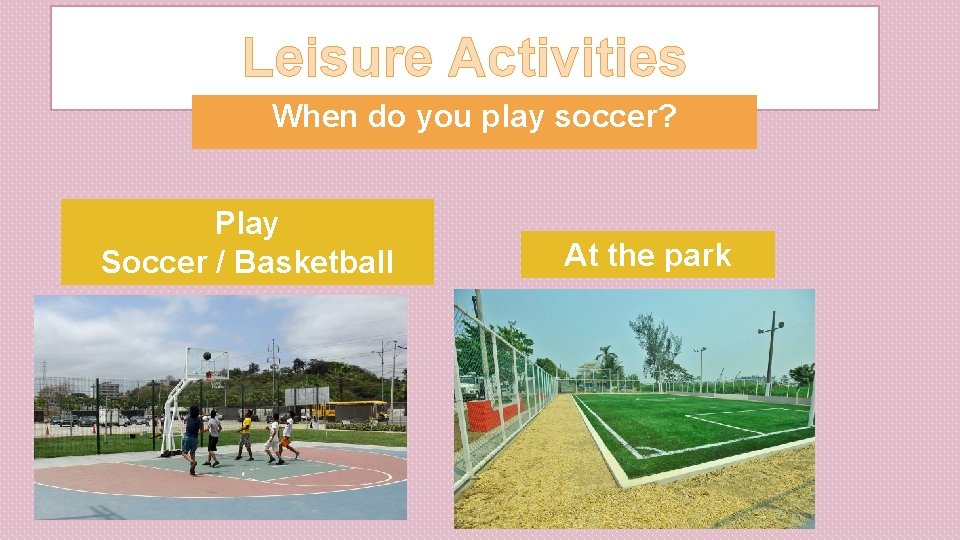 Leisure Activities

When do you play soccer?

Play
Soccer / Basketball

At the park